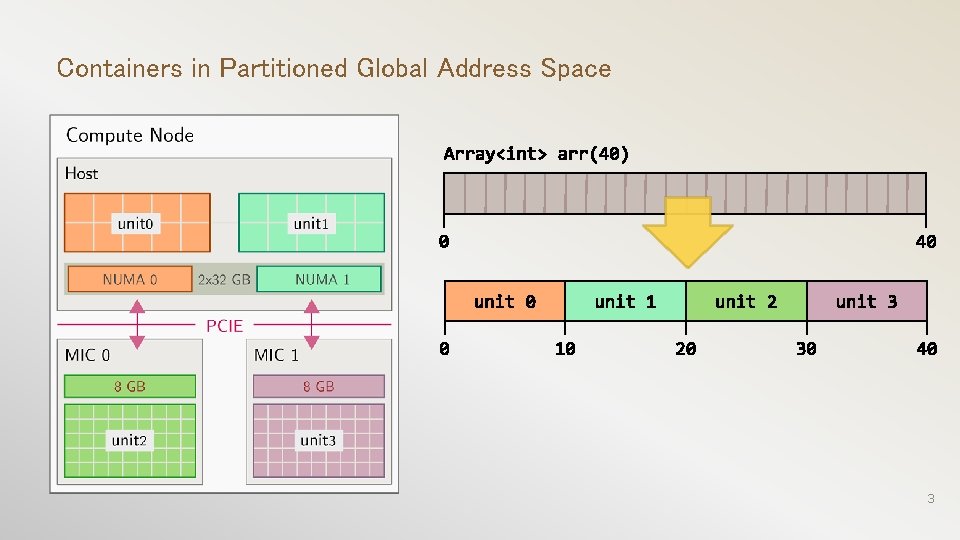 Containers in Partitioned Global Address Space

Compute Node

Host

unit0

unit1

NUMA 0

2x32 GB

NUMA 1

PCIE

MIC 0

8 GB

unit2

MIC 1

8 GB

unit3

Array<int> arr(40)

0

40

unit 0

unit 1

unit 2

unit 3

0

10

20

30

40

3